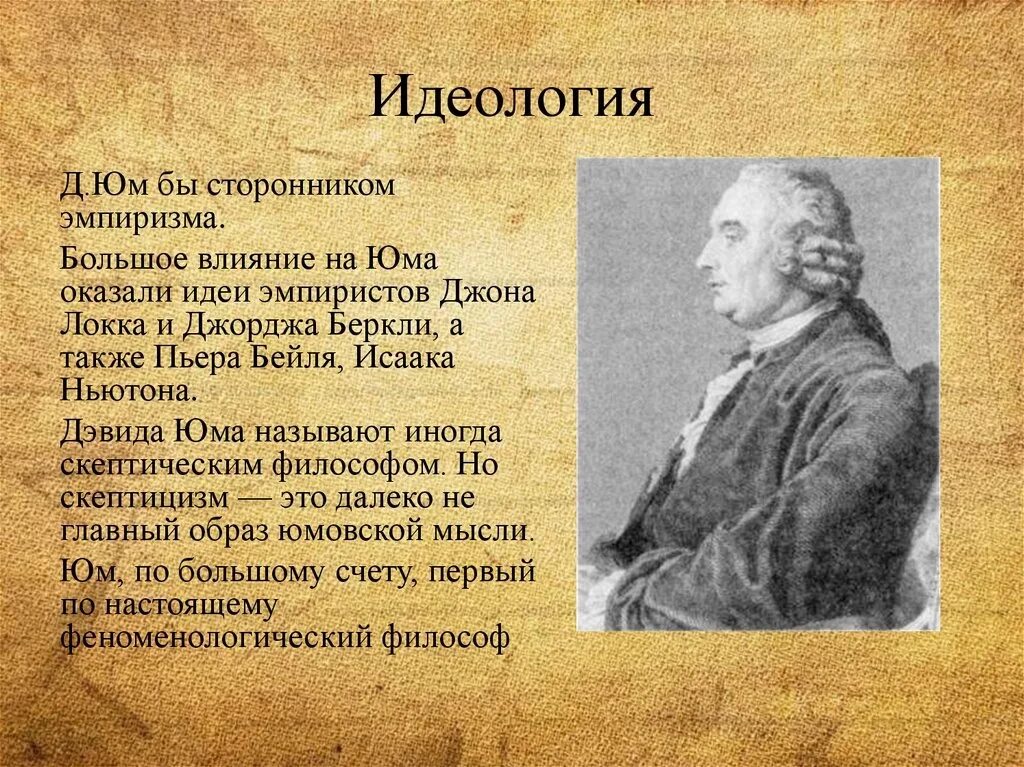 Идеология

Д.Юм бы сторонником эмпиризма.

Большое влияние на Юма оказали идеи эмпиристов Джона Локка и Джорджа Беркли, а также Пьера Бейля, Исаака Ньютона.

Дэвида Юма называют иногда скептическим философом. Но скептицизм — это далеко не главный образ юмовской мысли.

Юм, по большому счету, первый по настоящему феноменологический философ